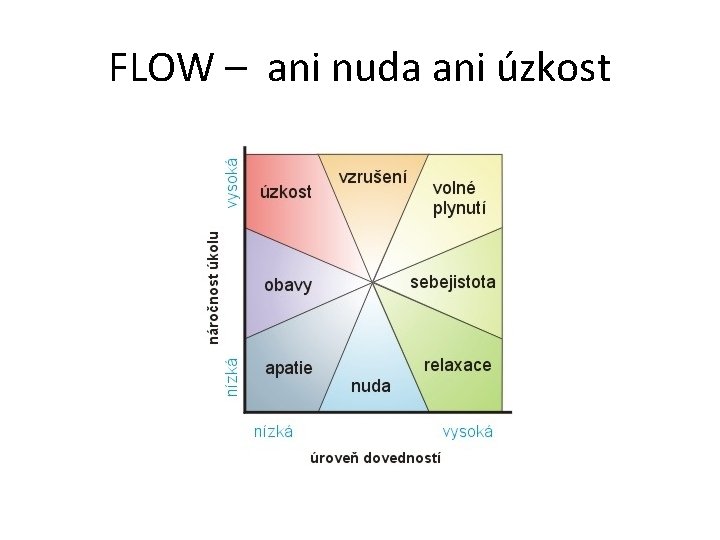 FLOW – ani nuda ani úzkost

vysoká
náročnost úkolu
nízká

úzkost
vzrušení
volné plynutí
obavy
sebejistota
apatie
nuda
relaxace

nízká
vysoká
úroveň dovedností